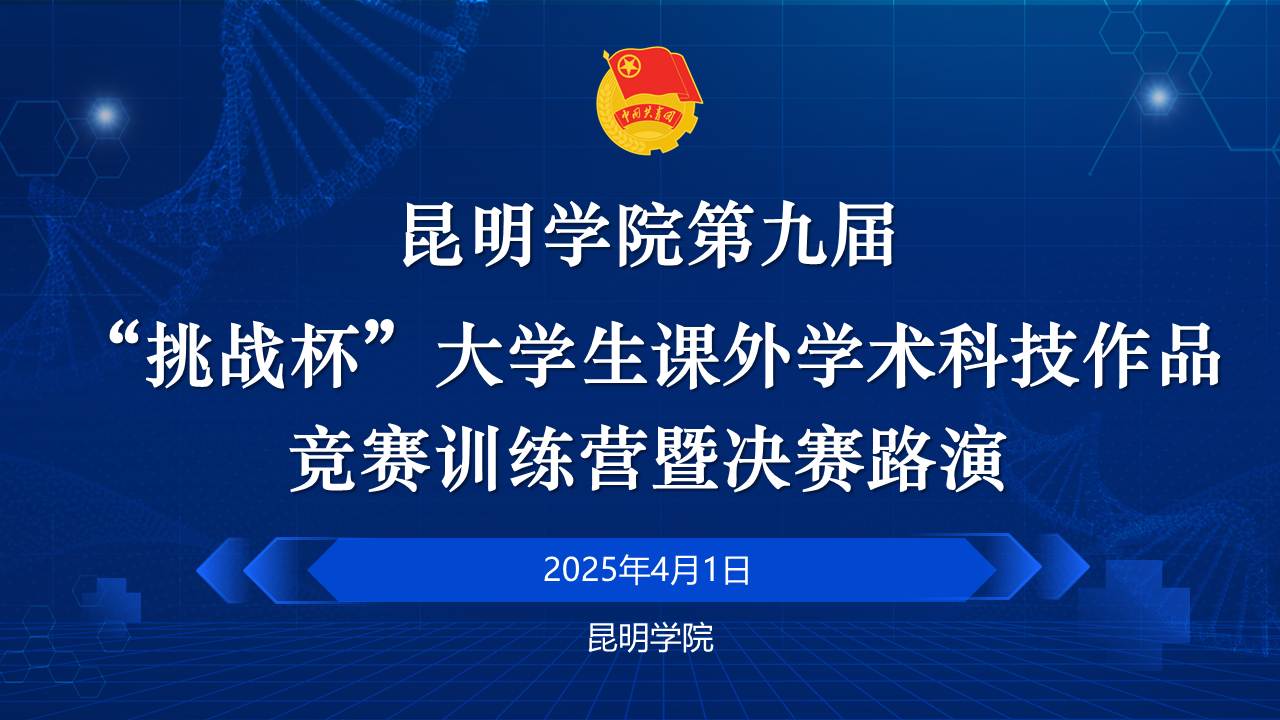 中国共青团

昆明学院第九届
“挑战杯”大学生课外学术科技作品竞赛训练营暨决赛路演

2025年4月1日

昆明学院